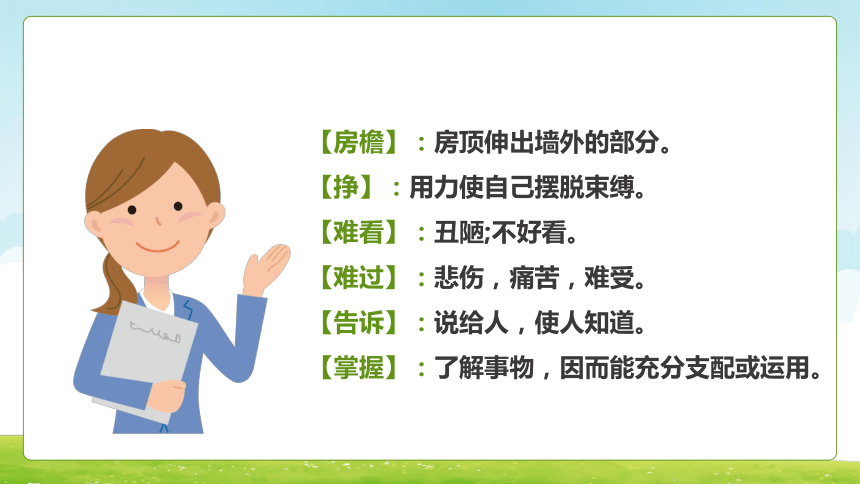 【房檐】：房顶伸出墙外的部分。

【挣】：用力使自己摆脱束缚。

【难看】：丑陋;不好看。

【难过】：悲伤，痛苦，难受。

【告诉】：说给人，使人知道。

【掌握】：了解事物，因而能充分支配或运用。